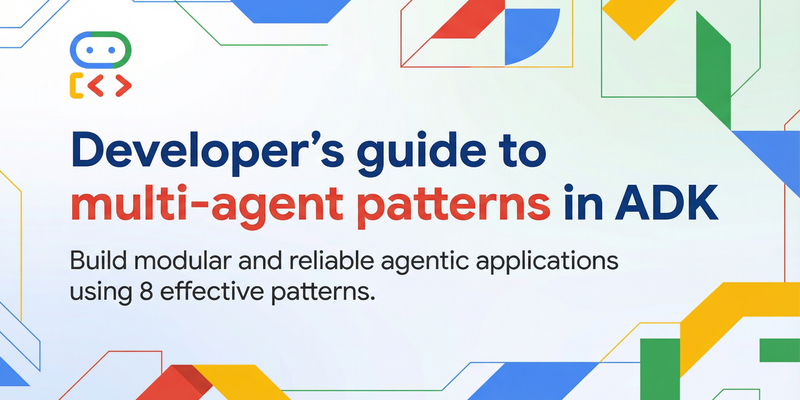 Developer's guide to multi-agent patterns in ADK

Build modular and reliable agentic applications using 8 effective patterns.